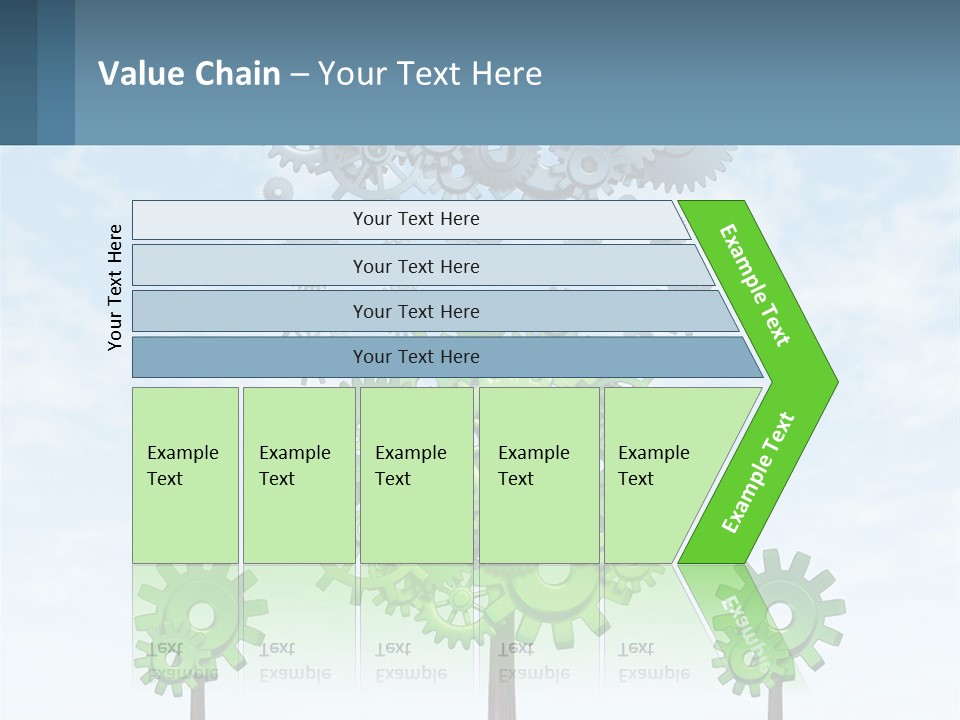 Value Chain – Your Text Here

Your Text Here

Your Text Here

Your Text Here

Your Text Here

Your Text Here

Example Text

Example Text

Example Text

Example Text

Example Text

Example Text

Example Text